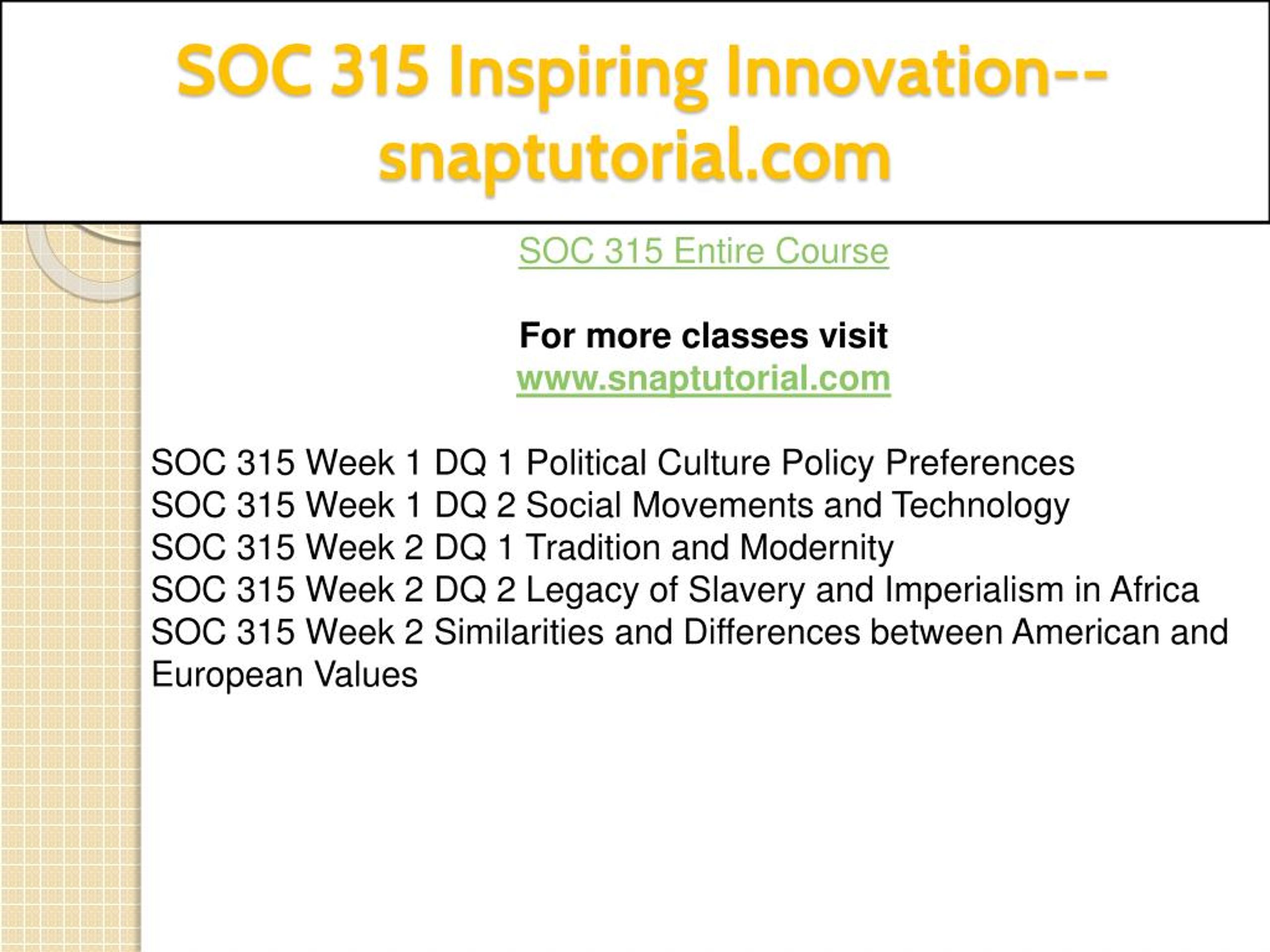 SOC 315 Inspiring Innovation--snaptutorial.com

SOC 315 Entire Course

For more classes visit
www.snaptutorial.com

SOC 315 Week 1 DQ 1 Political Culture Policy Preferences
SOC 315 Week 1 DQ 2 Social Movements and Technology
SOC 315 Week 2 DQ 1 Tradition and Modernity
SOC 315 Week 2 DQ 2 Legacy of Slavery and Imperialism in Africa
SOC 315 Week 2 Similarities and Differences between American and European Values